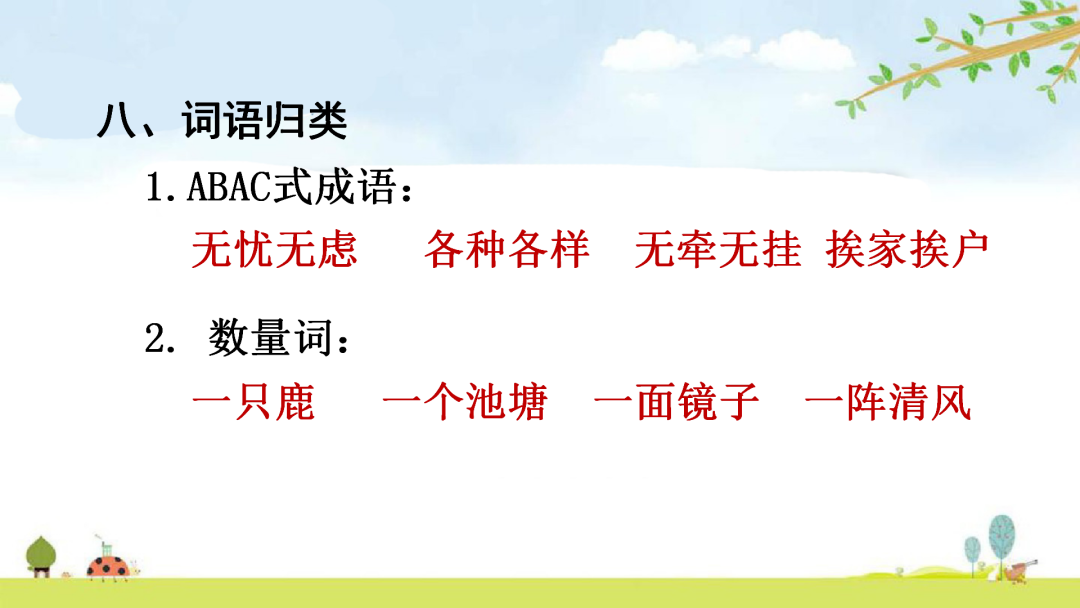 八、词语归类

1.ABAC式成语：

无忧无虑　各种各样　无牵无挂　挨家挨户

2. 数量词：

一只鹿　一个池塘　一面镜子　一阵清风